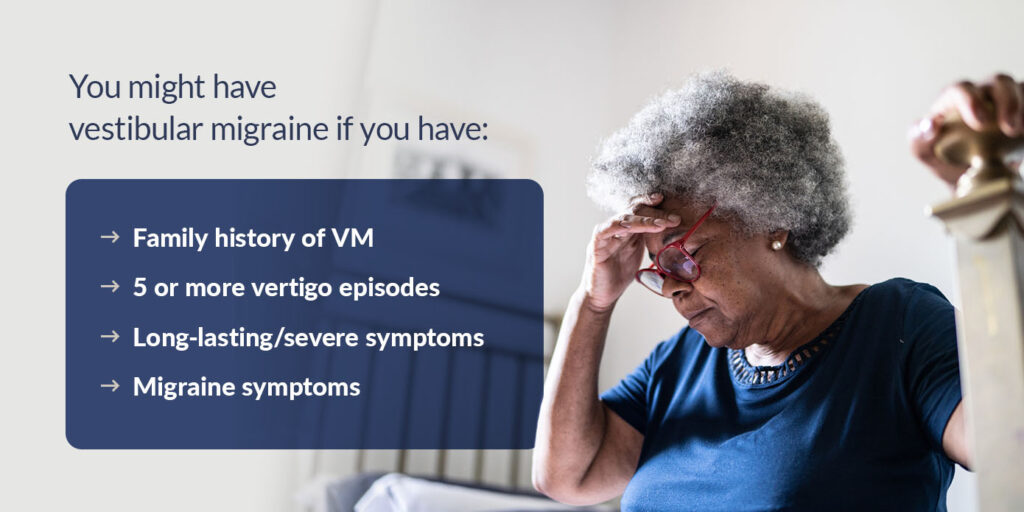 You might have vestibular migraine if you have:

→ Family history of VM
→ 5 or more vertigo episodes
→ Long-lasting/severe symptoms
→ Migraine symptoms